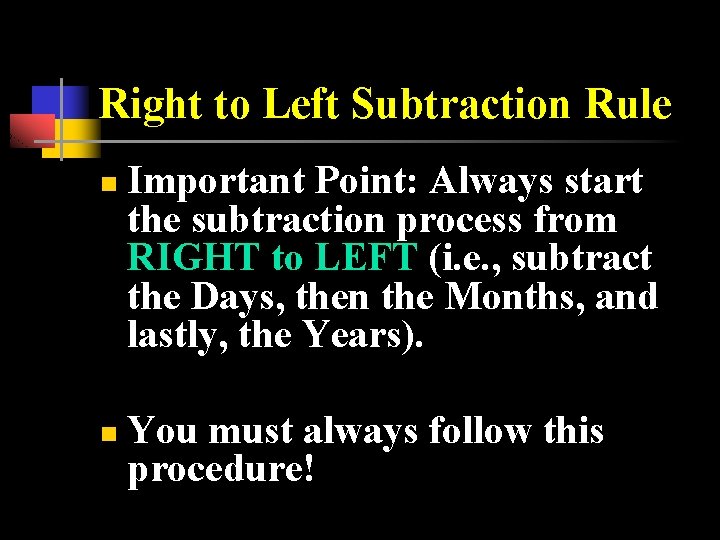 Right to Left Subtraction Rule

Important Point: Always start the subtraction process from RIGHT to LEFT (i.e., subtract the Days, then the Months, and lastly, the Years).

You must always follow this procedure!